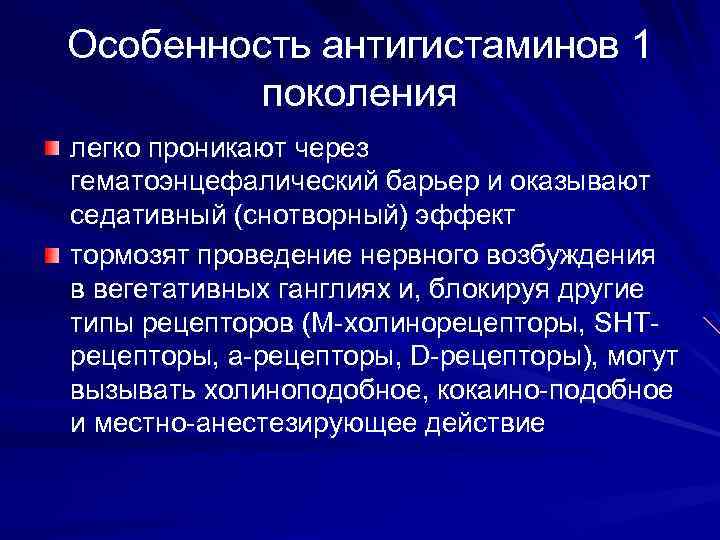 Особенность антигистаминов 1 поколения

легко проникают через гематоэнцефалический барьер и оказывают седативный (снотворный) эффект

тормозят проведение нервного возбуждения в вегетативных ганглиях и, блокируя другие типы рецепторов (М-холинорецепторы, SHT-рецепторы, а-рецепторы, D-рецепторы), могут вызывать холиноподобное, кокаино-подобное и местно-анестезирующее действие